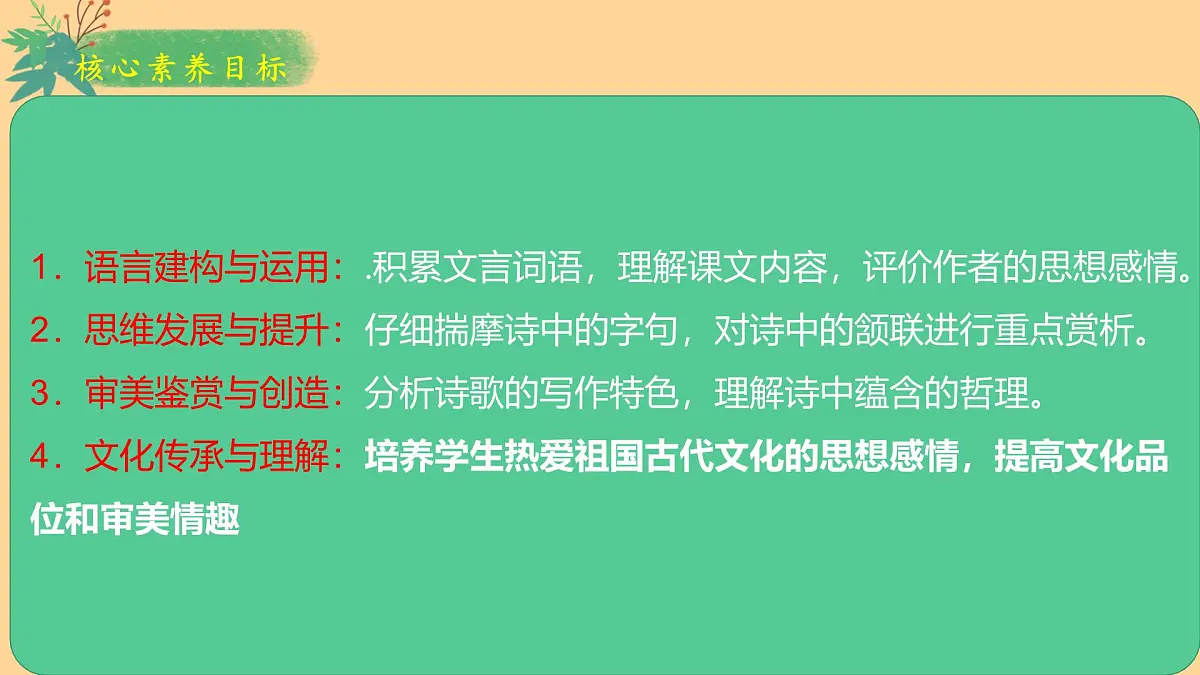 核心素养目标

1．语言建构与运用：.积累文言词语，理解课文内容，评价作者的思想感情。
2．思维发展与提升：仔细揣摩诗中的字句，对诗中的颔联进行重点赏析。
3．审美鉴赏与创造：分析诗歌的写作特色，理解诗中蕴含的哲理。
4．文化传承与理解：培养学生热爱祖国古代文化的思想感情，提高文化品位和审美情趣